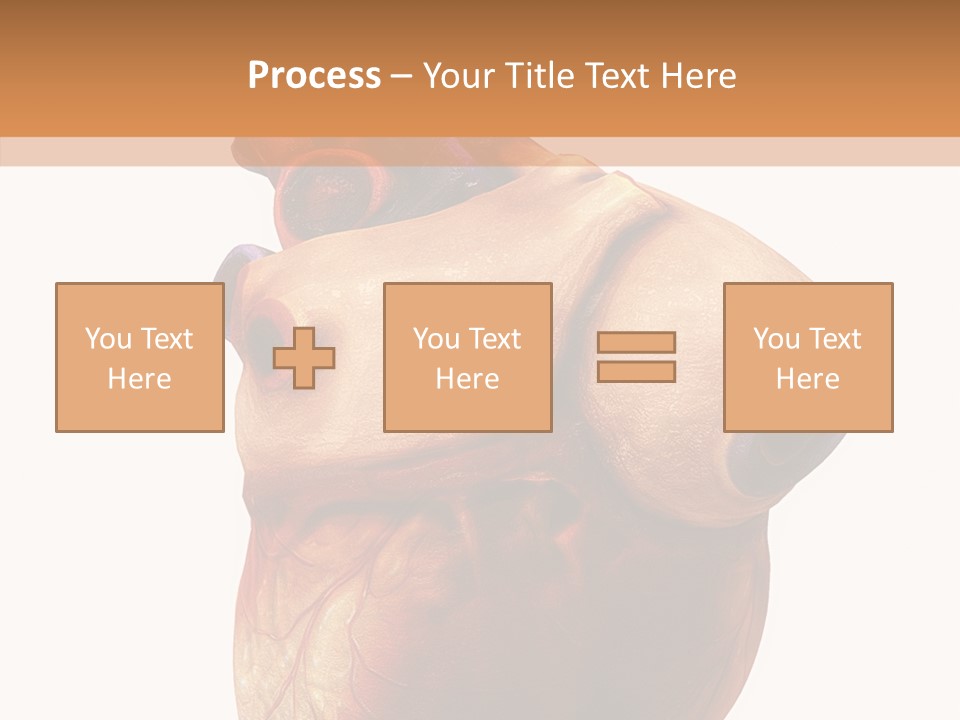 Process – Your Title Text Here

You Text Here

You Text Here

You Text Here